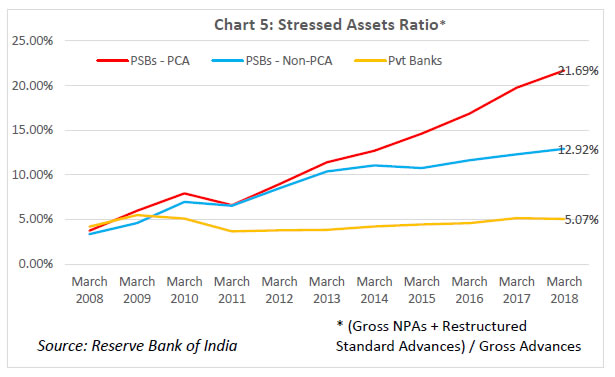 Chart 5: Stressed Assets Ratio*

PSBs - PCA
PSBs - Non-PCA
Pvt Banks

25.00%
20.00%
15.00%
10.00%
5.00%
0.00%

21.69%
12.92%
5.07%

March 2008
March 2009
March 2010
March 2011
March 2012
March 2013
March 2014
March 2015
March 2016
March 2017
March 2018

Source: Reserve Bank of India

* (Gross NPAs + Restructured Standard Advances) / Gross Advances